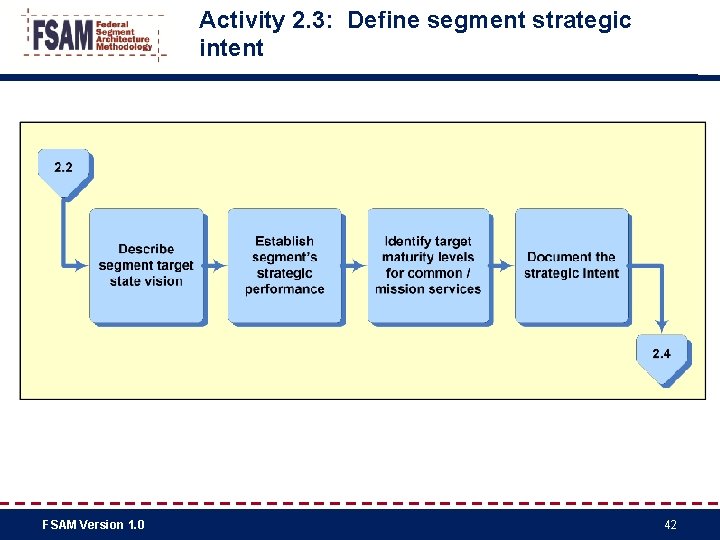 FSAM Federal Segment Architecture Methodology

Activity 2.3: Define segment strategic intent

2.2

Describe segment target state vision

Establish segment's strategic performance

Identify target maturity levels for common / mission services

Document the strategic intent

2.4

FSAM Version 1.0

42